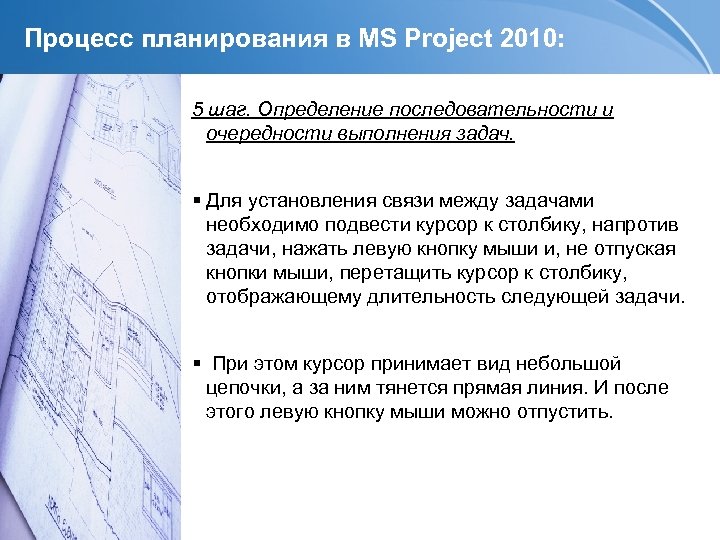 Процесс планирования в MS Project 2010:

5 шаг. Определение последовательности и очередности выполнения задач.

▪ Для установления связи между задачами необходимо подвести курсор к столбику, напротив задачи, нажать левую кнопку мыши и, не отпуская кнопки мыши, перетащить курсор к столбику, отображающему длительность следующей задачи.

▪ При этом курсор принимает вид небольшой цепочки, а за ним тянется прямая линия. И после этого левую кнопку мыши можно отпустить.